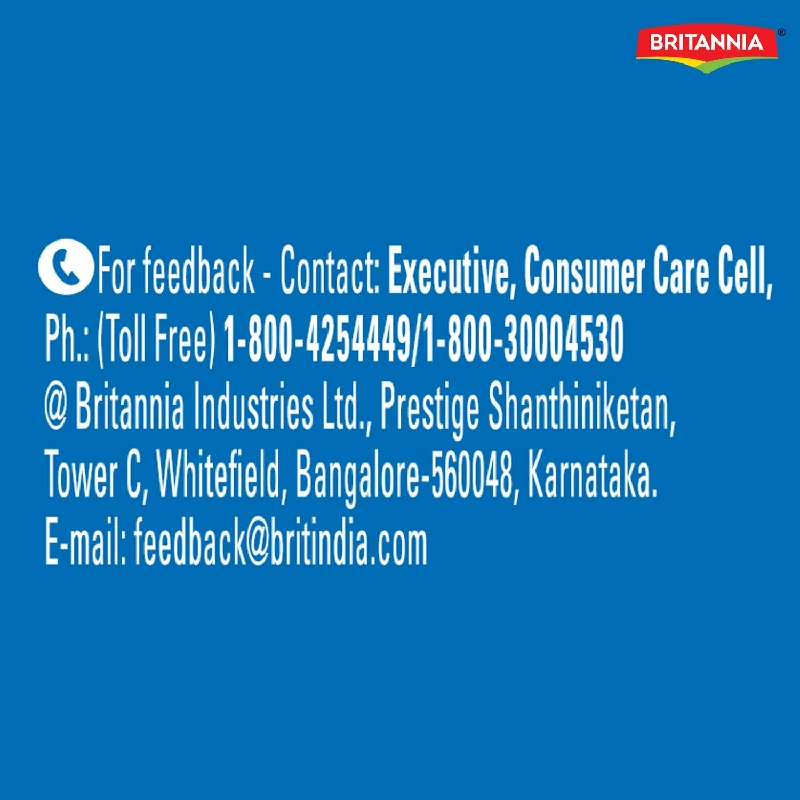 BRITANNIA®

For feedback - Contact: Executive, Consumer Care Cell, Ph.: (Toll Free) 1-800-4254449/1-800-30004530 @ Britannia Industries Ltd., Prestige Shanthiniketan, Tower C, Whitefield, Bangalore-560048, Karnataka. E-mail: feedback@britindia.com